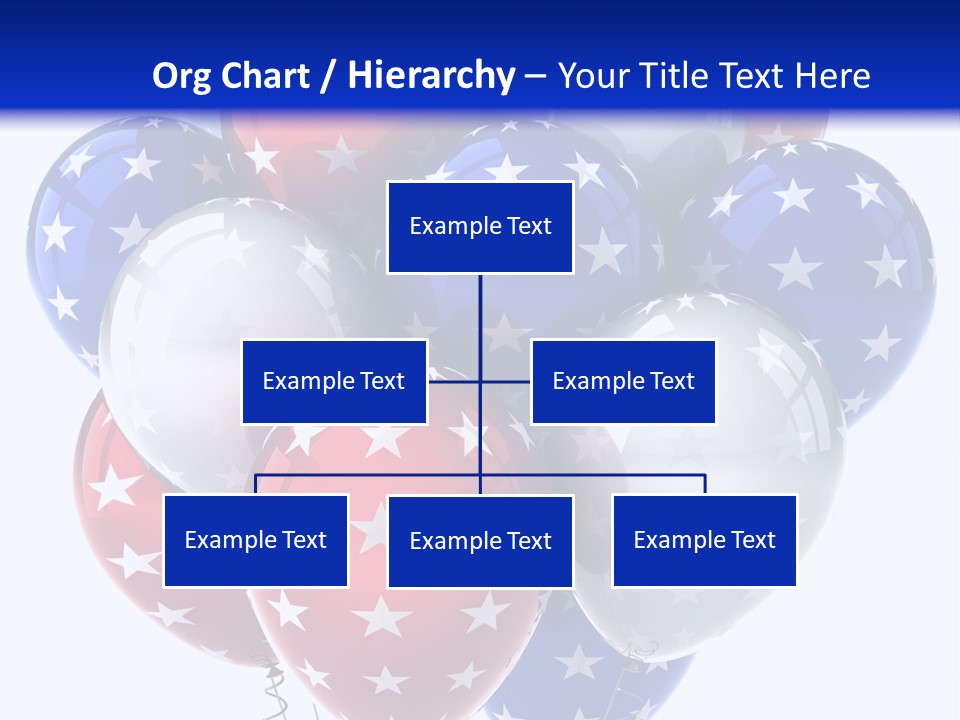 Org Chart / Hierarchy – Your Title Text Here

Example Text

Example Text

Example Text

Example Text

Example Text

Example Text